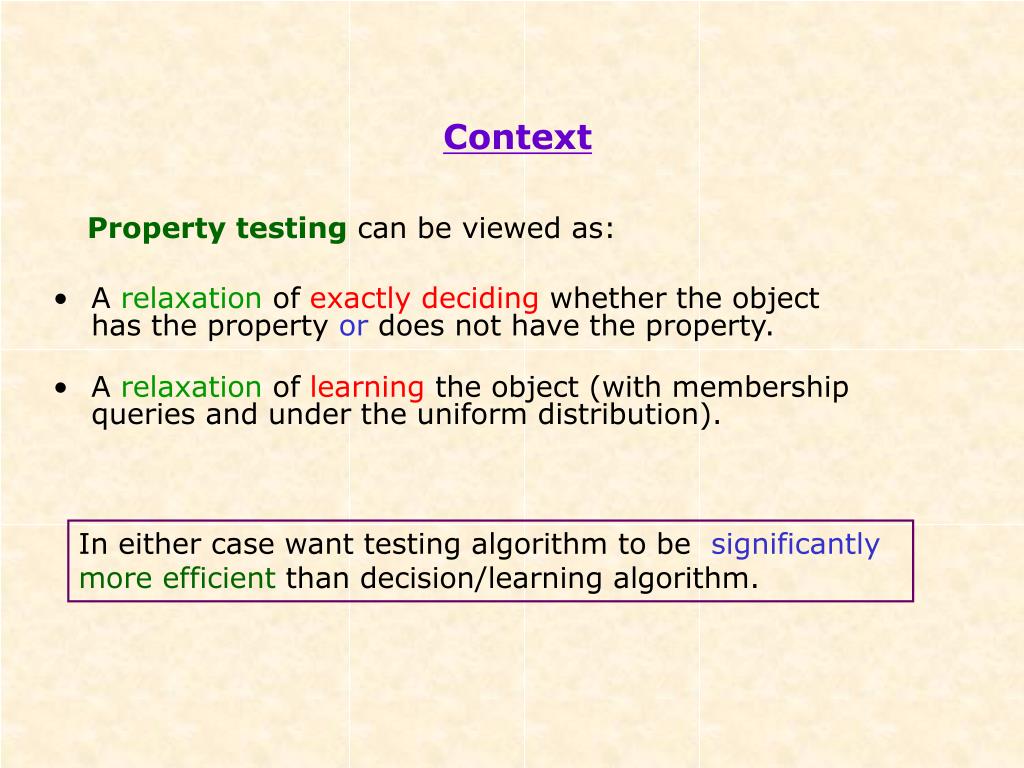 Context

Property testing can be viewed as:

• A relaxation of exactly deciding whether the object has the property or does not have the property.

• A relaxation of learning the object (with membership queries and under the uniform distribution).

In either case want testing algorithm to be significantly more efficient than decision/learning algorithm.